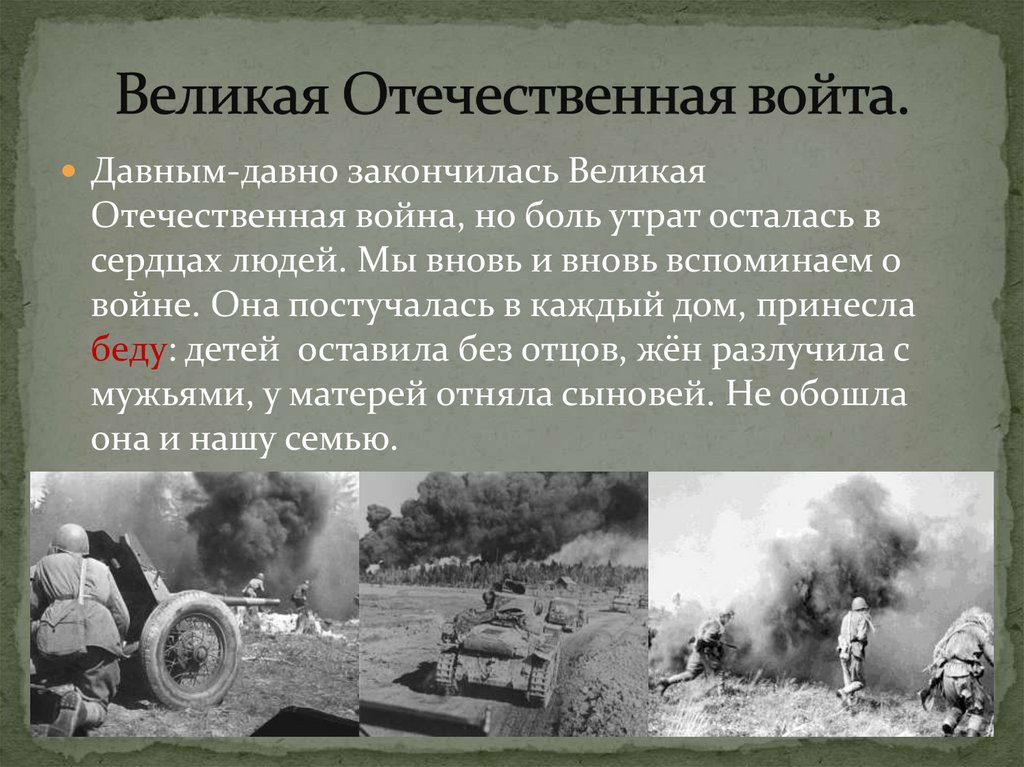 Великая Отечественная войта.

Давным-давно закончилась Великая Отечественная война, но боль утрат осталась в сердцах людей. Мы вновь и вновь вспоминаем о войне. Она постучалась в каждый дом, принесла беду: детей оставила без отцов, жён разлучила с мужьями, у матерей отняла сыновей. Не обошла она и нашу семью.